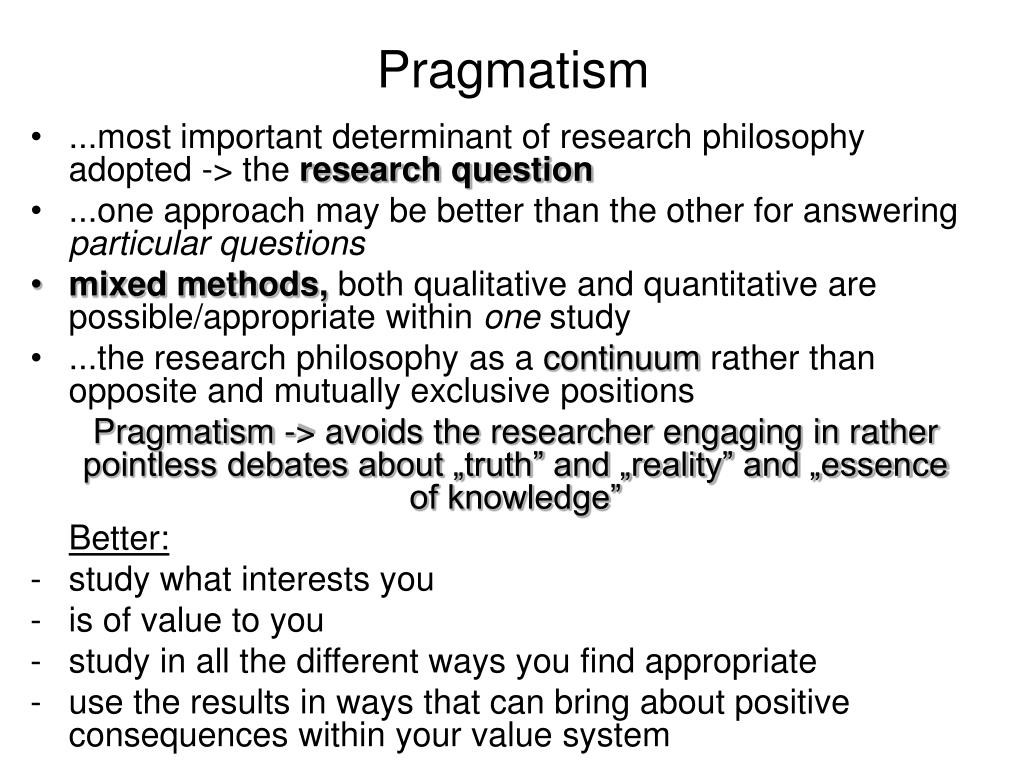 Pragmatism

• ...most important determinant of research philosophy adopted -> the research question
• ...one approach may be better than the other for answering particular questions
• mixed methods, both qualitative and quantitative are possible/appropriate within one study
• ...the research philosophy as a continuum rather than opposite and mutually exclusive positions

Pragmatism -> avoids the researcher engaging in rather pointless debates about „truth” and „reality” and „essence of knowledge”

Better:
- study what interests you
- is of value to you
- study in all the different ways you find appropriate
- use the results in ways that can bring about positive consequences within your value system